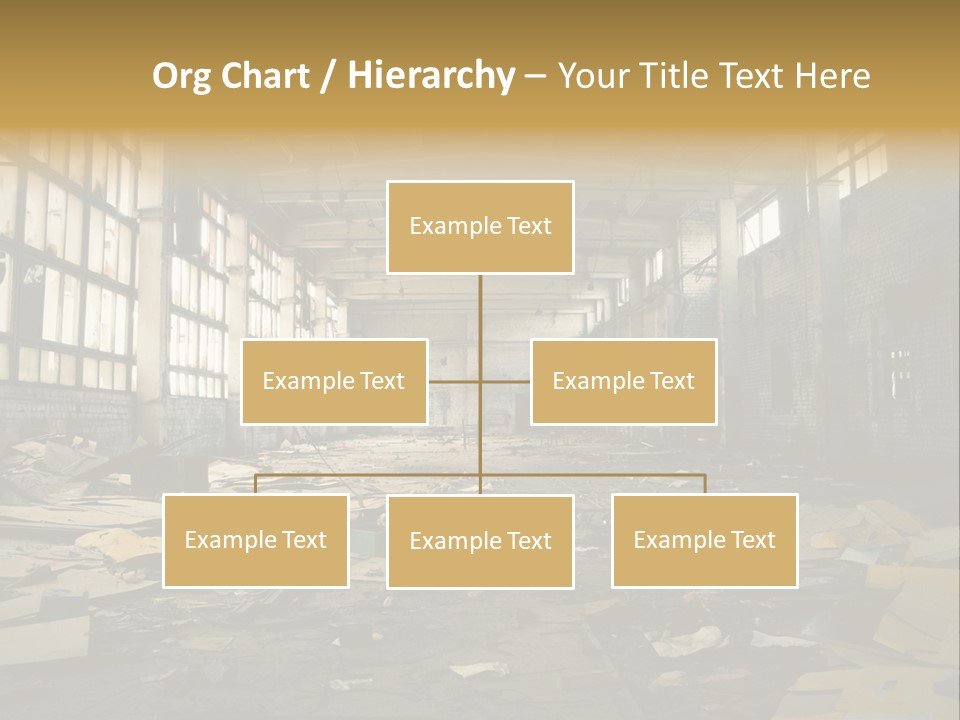 Org Chart / Hierarchy – Your Title Text Here

Example Text

Example Text

Example Text

Example Text

Example Text

Example Text